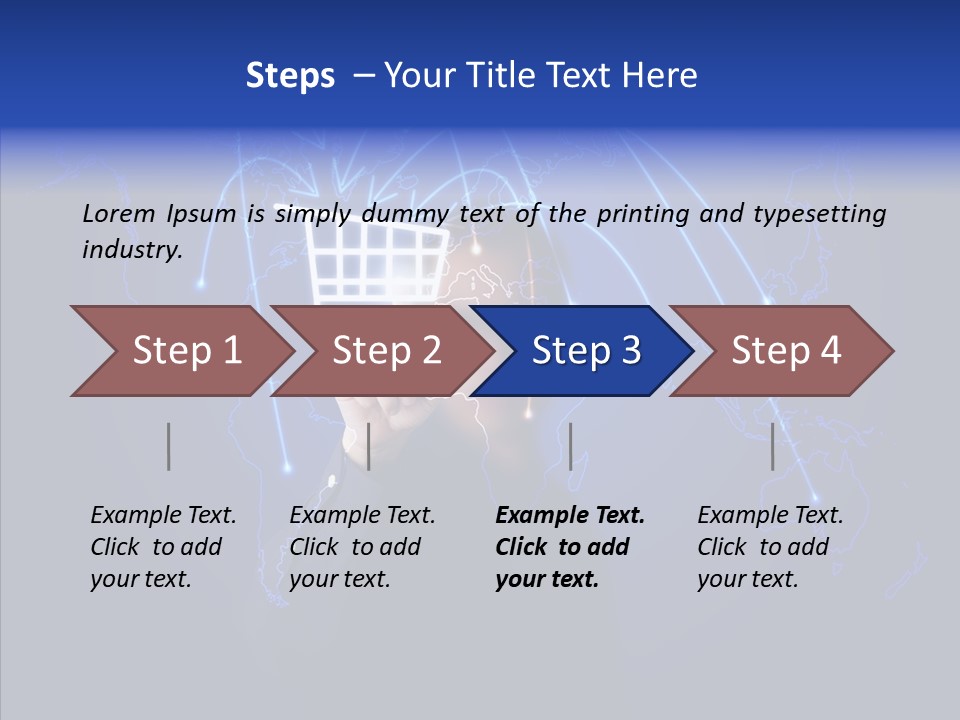 Steps – Your Title Text Here

Lorem Ipsum is simply dummy text of the printing and typesetting industry.

Step 1

Step 2

Step 3

Step 4

Example Text. Click to add your text.

Example Text. Click to add your text.

Example Text. Click to add your text.

Example Text. Click to add your text.